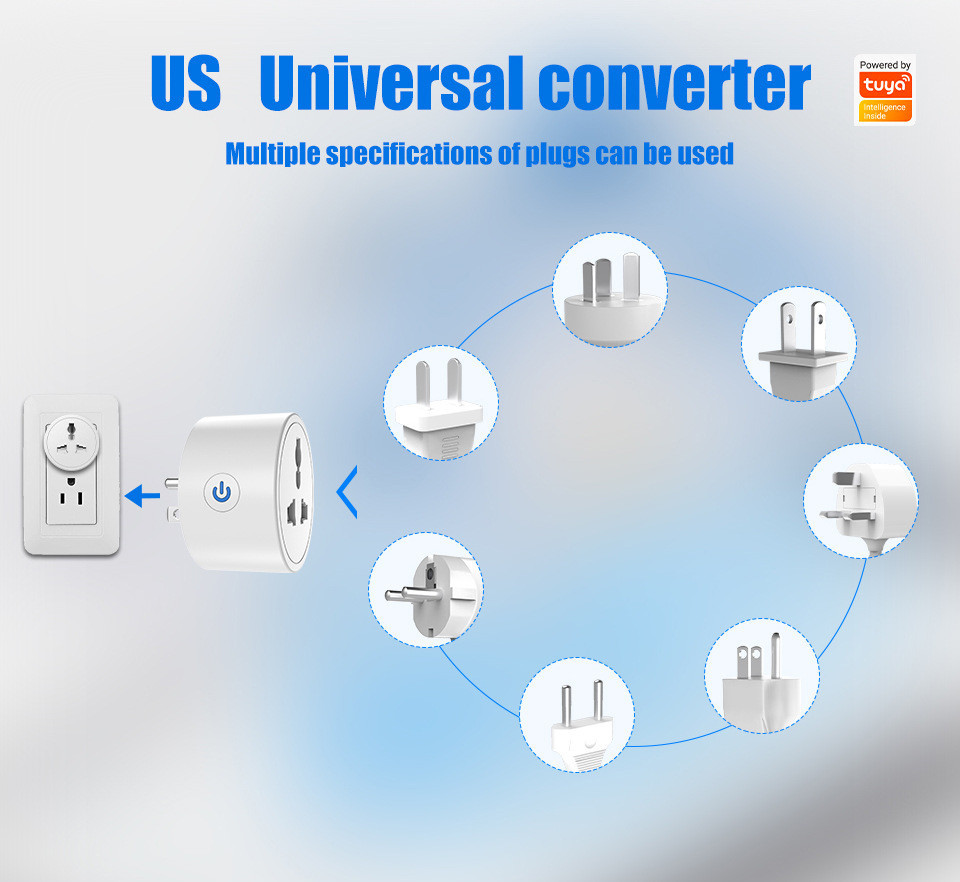 US Universal converter

Powered by
tuya
Intelligence Inside

Multiple specifications of plugs can be used